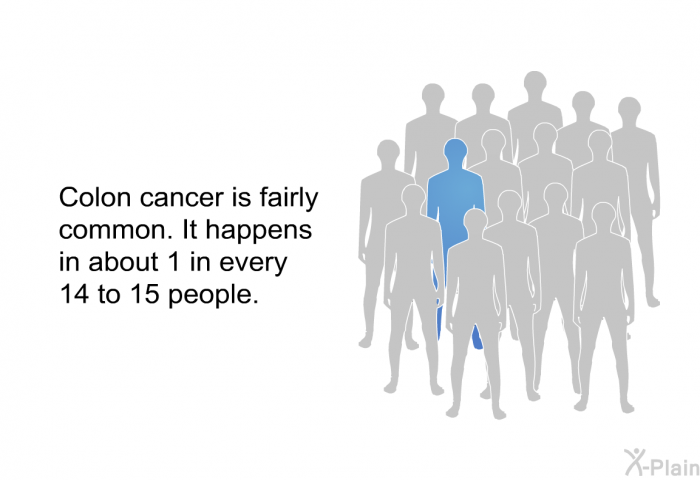 Colon cancer is fairly common. It happens in about 1 in every 14 to 15 people.

X-Plain